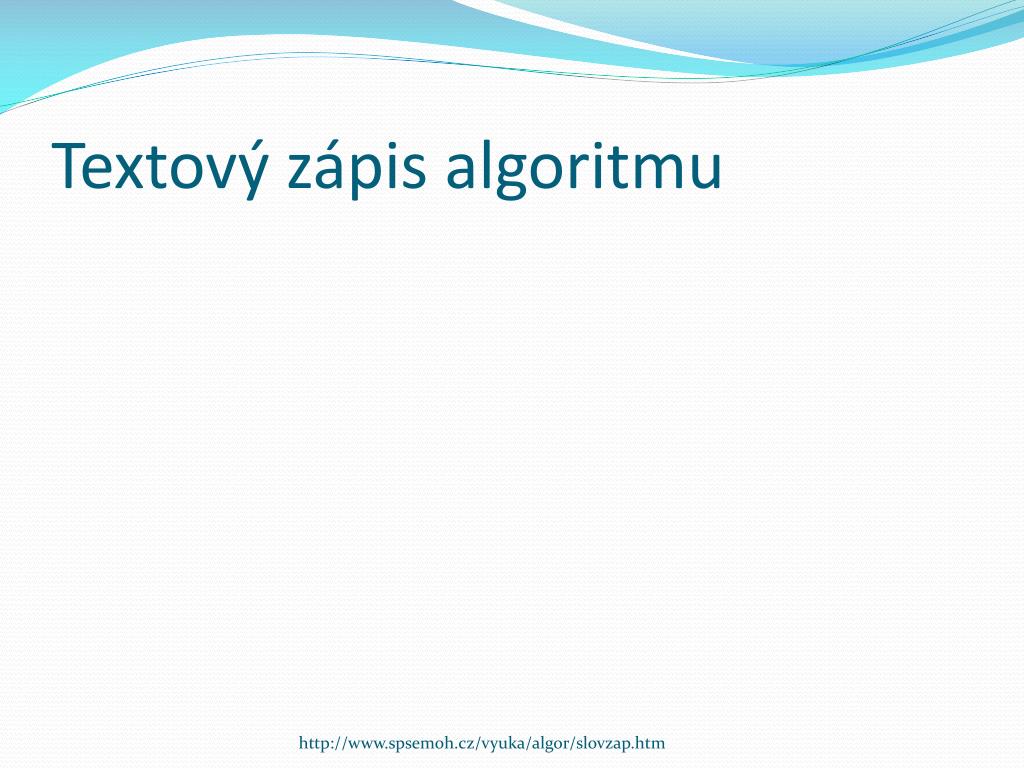 Textový zápis algoritmu

http://www.spsemoh.cz/vyuka/algor/slovzap.htm